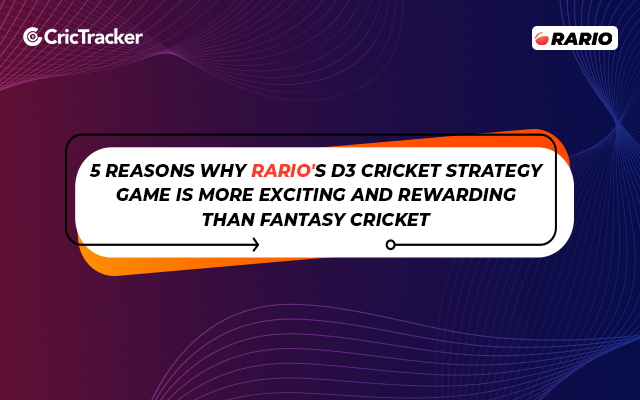 CricTracker

RARIO

5 REASONS WHY RARIO'S D3 CRICKET STRATEGY GAME IS MORE EXCITING AND REWARDING THAN FANTASY CRICKET